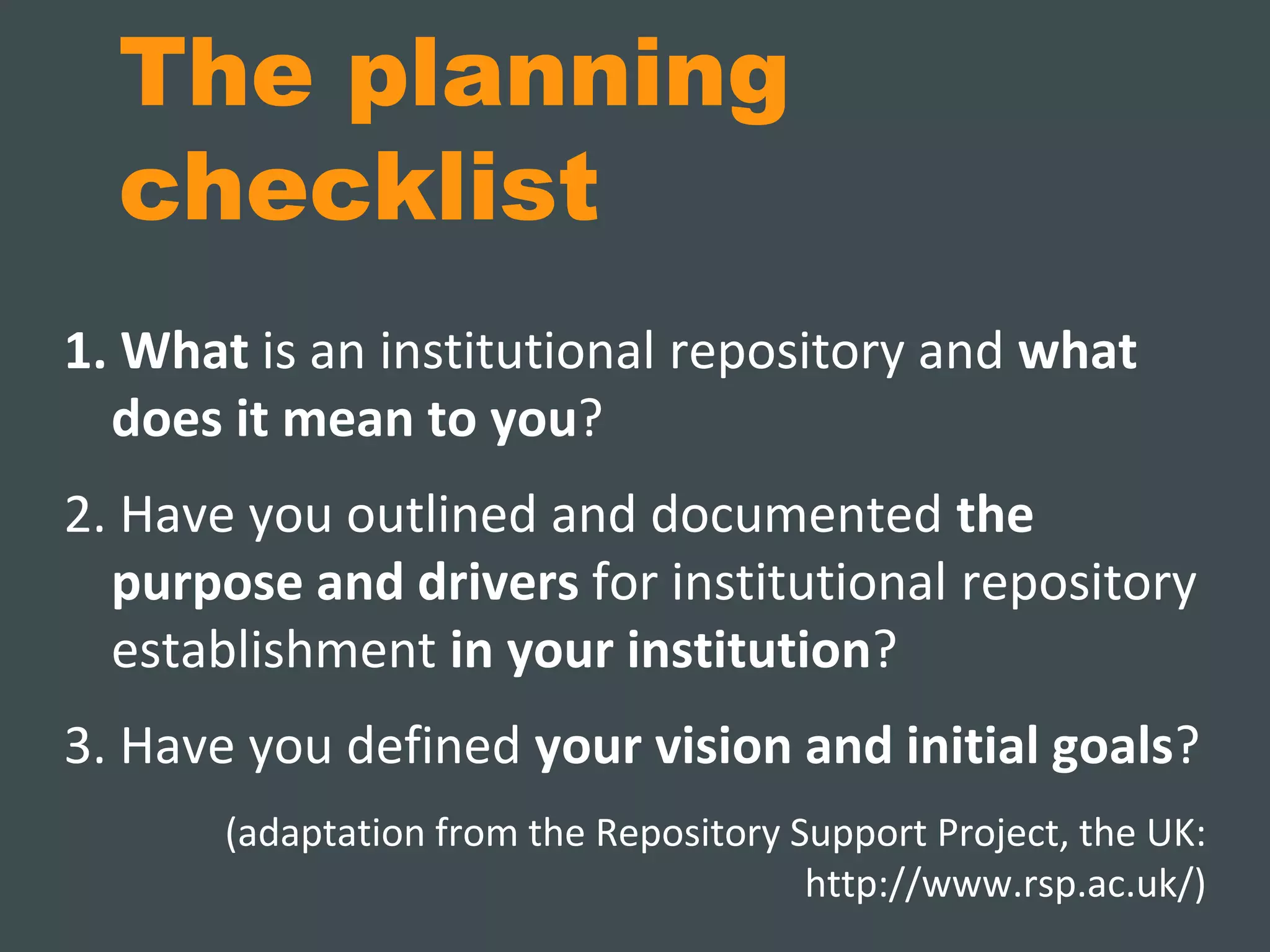 The planning checklist

1. What is an institutional repository and what does it mean to you?

2. Have you outlined and documented the purpose and drivers for institutional repository establishment in your institution?

3. Have you defined your vision and initial goals?

(adaptation from the Repository Support Project, the UK: http://www.rsp.ac.uk/)